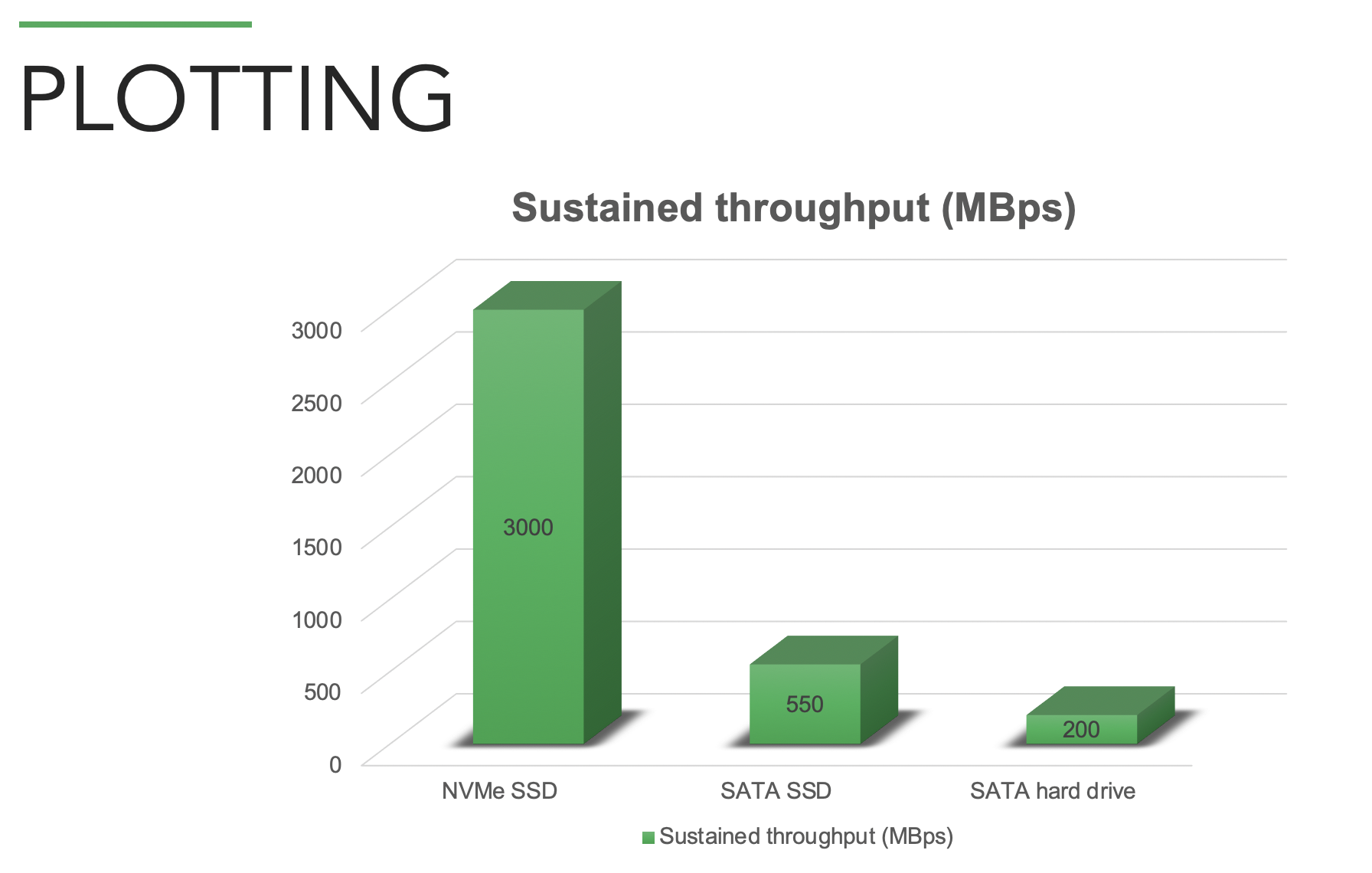 PLOTTING

Sustained throughput (MBps)

3000
2500
2000
1500
1000
500
0

3000
550
200

NVMe SSD
SATA SSD
SATA hard drive

Sustained throughput (MBps)